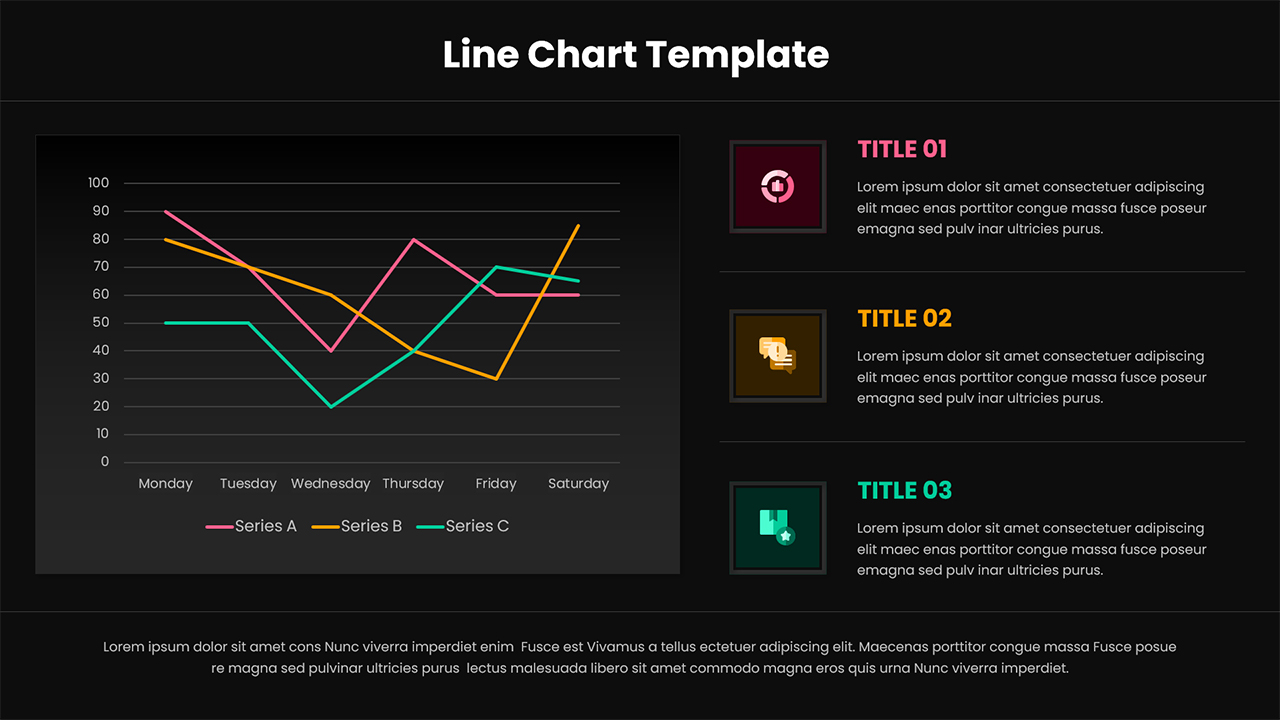 Line Chart Template

100
90
80
70
60
50
40
30
20
10
0

Monday Tuesday Wednesday Thursday Friday Saturday

Series A Series B Series C

TITLE 01
Lorem ipsum dolor sit amet consectetuer adipiscing elit maec enas porttitor congue massa fusce poseur emagna sed pulv inar ultricies purus.

TITLE 02
Lorem ipsum dolor sit amet consectetuer adipiscing elit maec enas porttitor congue massa fusce poseur emagna sed pulv inar ultricies purus.

TITLE 03
Lorem ipsum dolor sit amet consectetuer adipiscing elit maec enas porttitor congue massa fusce poseur emagna sed pulv inar ultricies purus.

Lorem ipsum dolor sit amet cons Nunc viverra imperdiet enim Fusce est Vivamus a tellus ectetuer adipiscing elit. Maecenas porttitor congue massa Fusce posue re magna sed pulvinar ultricies purus lectus malesuada libero sit amet commodo magna eros quis urna Nunc viverra imperdiet.